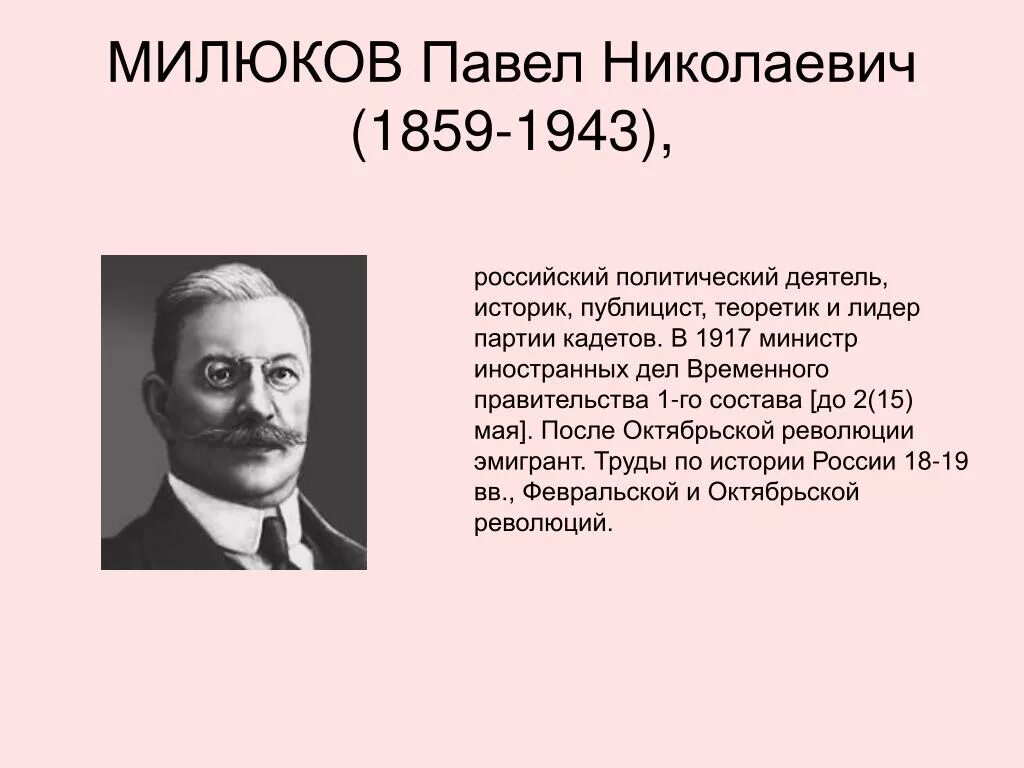 МИЛЮКОВ Павел Николаевич (1859-1943),

российский политический деятель, историк, публицист, теоретик и лидер партии кадетов. В 1917 министр иностранных дел Временного правительства 1-го состава [до 2(15) мая]. После Октябрьской революции эмигрант. Труды по истории России 18-19 вв., Февральской и Октябрьской революций.